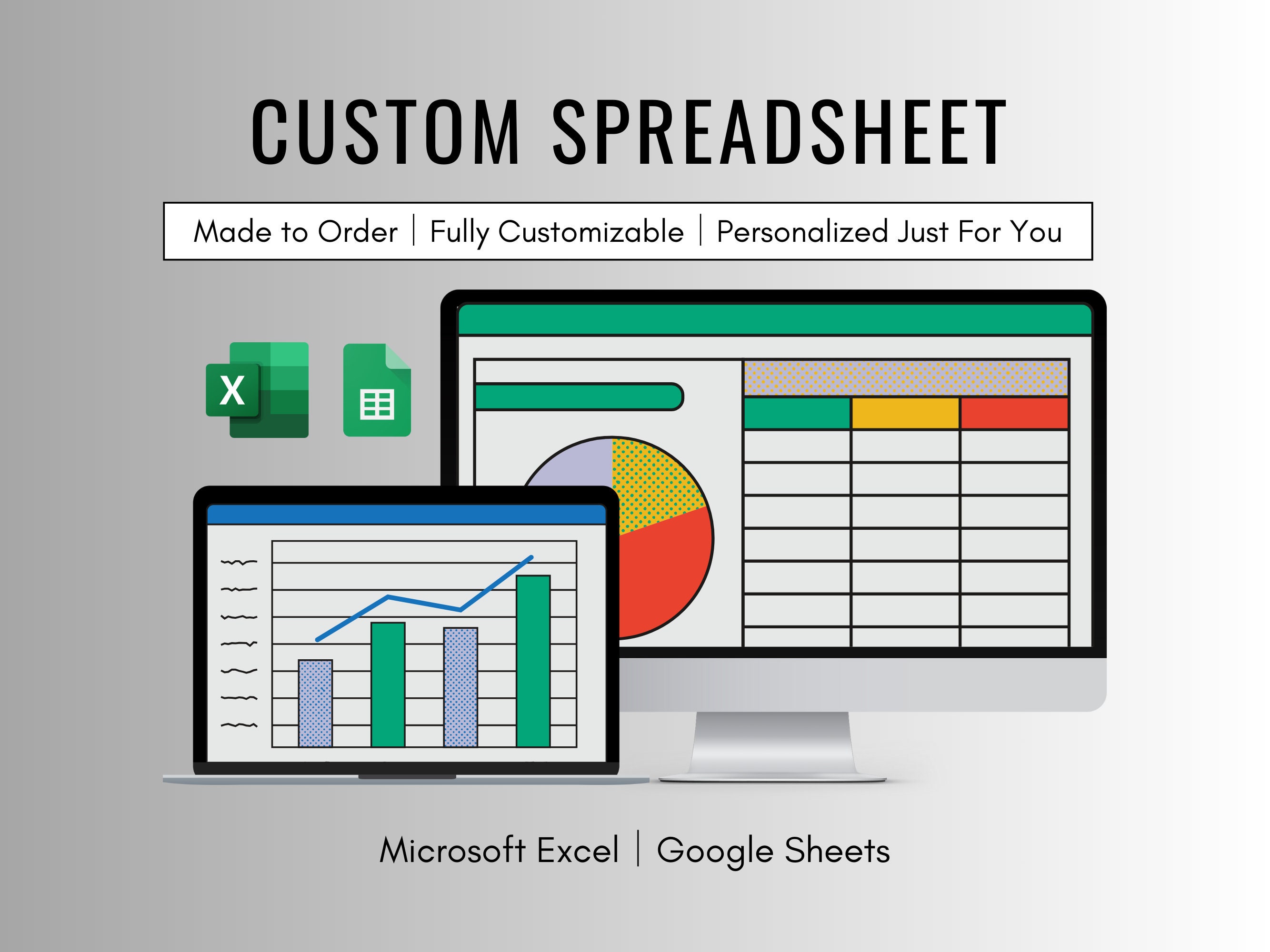 CUSTOM SPREADSHEET

Made to Order | Fully Customizable | Personalized Just For You

X

Microsoft Excel | Google Sheets